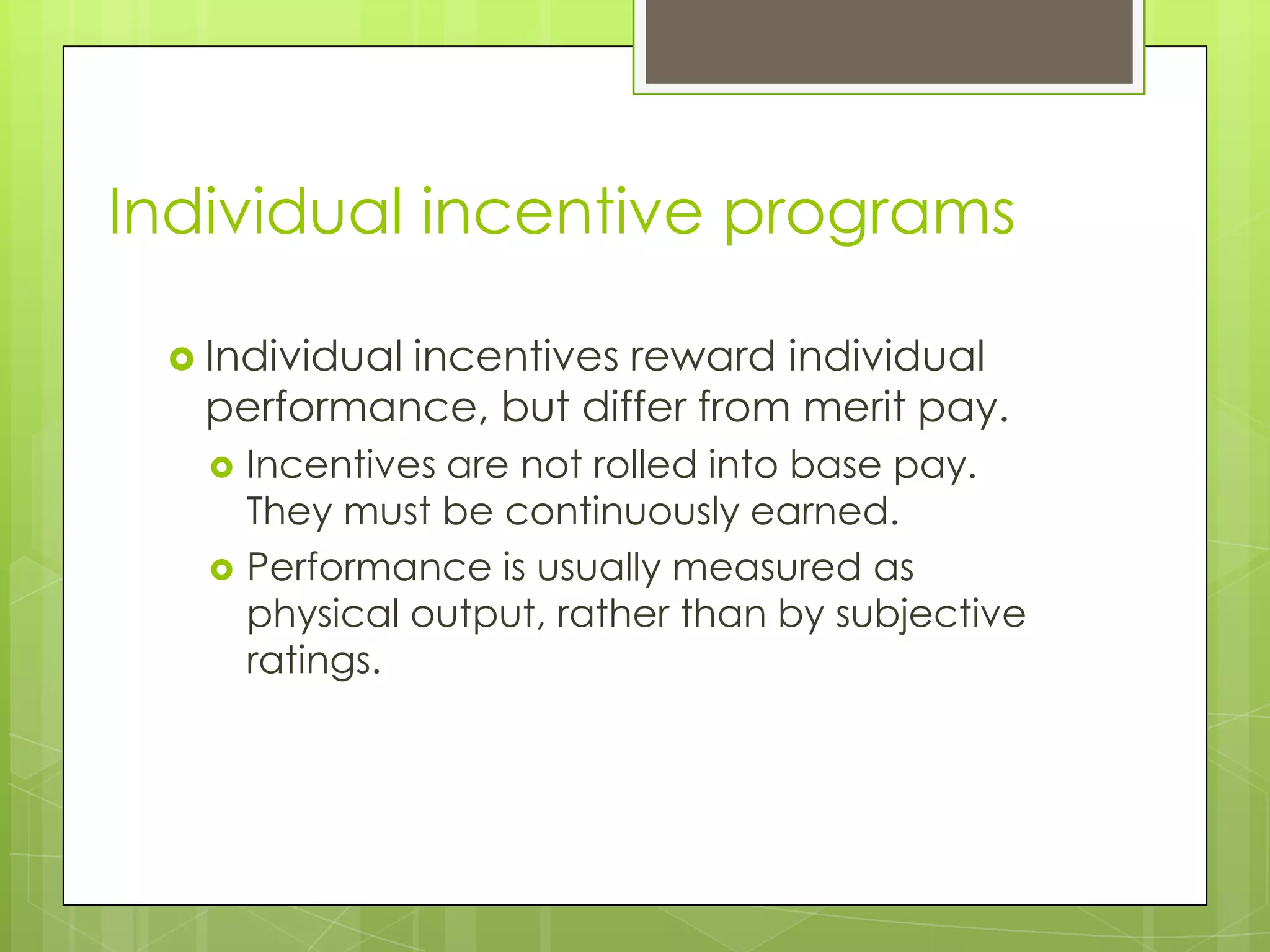 Individual incentive programs

Individual incentives reward individual performance, but differ from merit pay.

Incentives are not rolled into base pay. They must be continuously earned.

Performance is usually measured as physical output, rather than by subjective ratings.